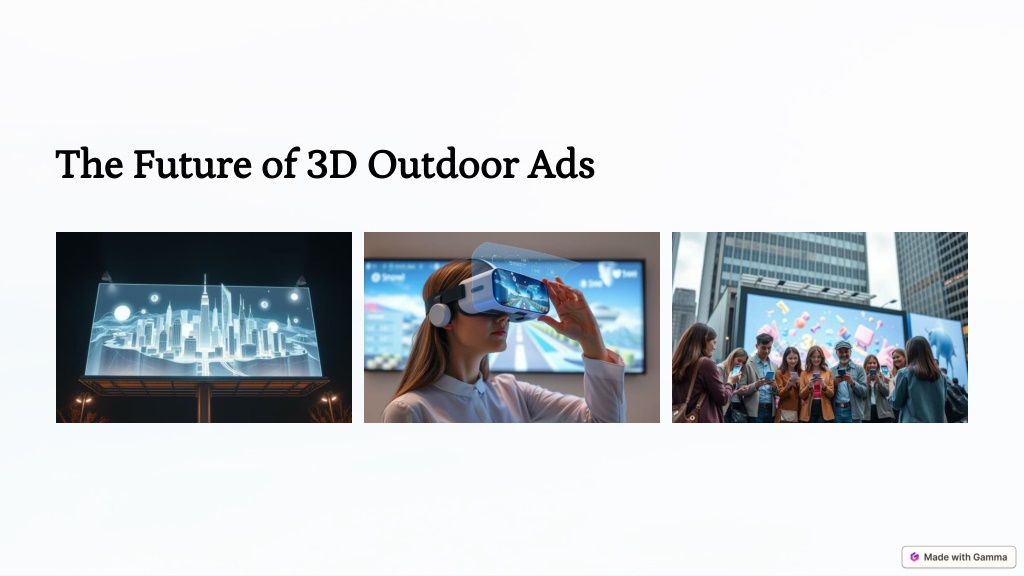 The Future of 3D Outdoor Ads

Made with Gamma